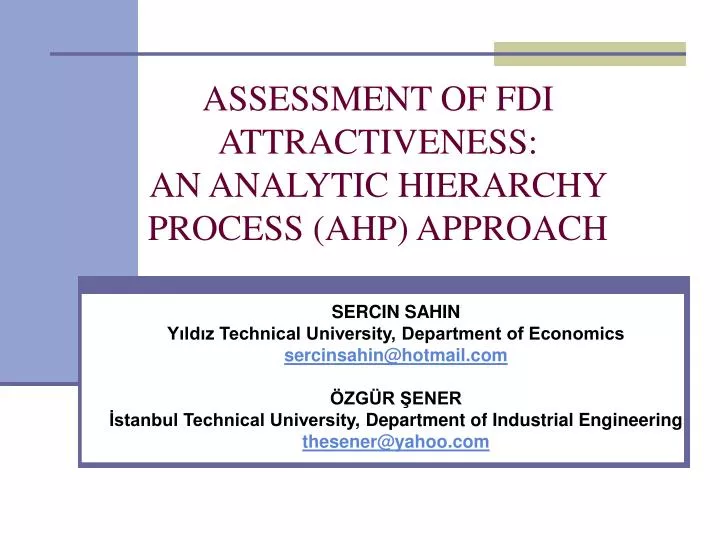 ASSESSMENT OF FDI ATTRACTIVENESS:
AN ANALYTIC HIERARCHY PROCESS (AHP) APPROACH

SERCIN SAHIN
Yıldız Technical University, Department of Economics
sercinsahin@hotmail.com

ÖZGÜR ŞENER
İstanbul Technical University, Department of Industrial Engineering
thesener@yahoo.com